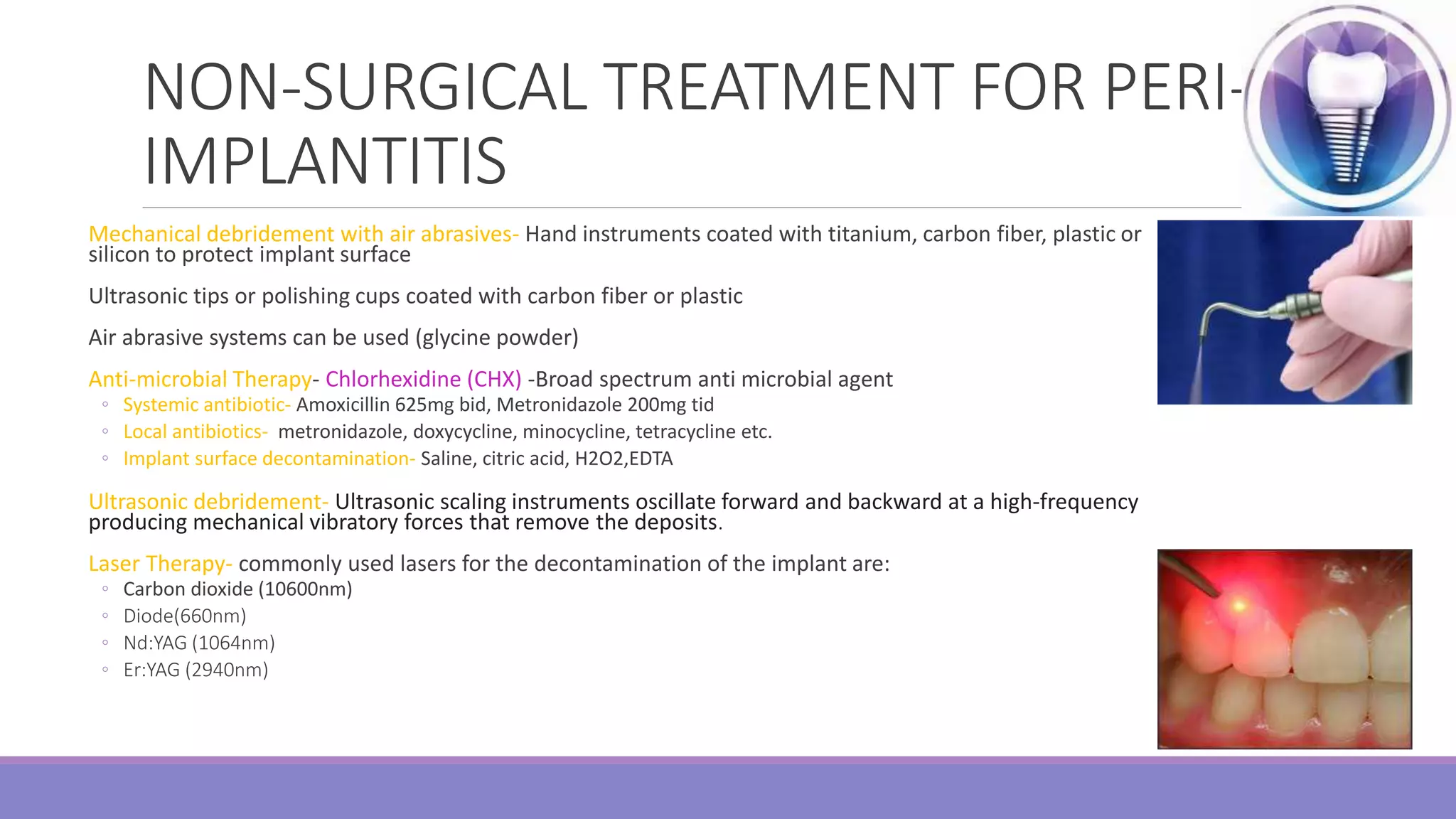 NON-SURGICAL TREATMENT FOR PERI-IMPLANTITIS

Mechanical debridement with air abrasives- Hand instruments coated with titanium, carbon fiber, plastic or silicon to protect implant surface

Ultrasonic tips or polishing cups coated with carbon fiber or plastic

Air abrasive systems can be used (glycine powder)

Anti-microbial Therapy- Chlorhexidine (CHX) -Broad spectrum anti microbial agent
◦ Systemic antibiotic- Amoxicillin 625mg bid, Metronidazole 200mg tid
◦ Local antibiotics- metronidazole, doxycycline, minocycline, tetracycline etc.
◦ Implant surface decontamination- Saline, citric acid, H2O2,EDTA

Ultrasonic debridement- Ultrasonic scaling instruments oscillate forward and backward at a high-frequency producing mechanical vibratory forces that remove the deposits.

Laser Therapy- commonly used lasers for the decontamination of the implant are:
◦ Carbon dioxide (10600nm)
◦ Diode(660nm)
◦ Nd:YAG (1064nm)
◦ Er:YAG (2940nm)